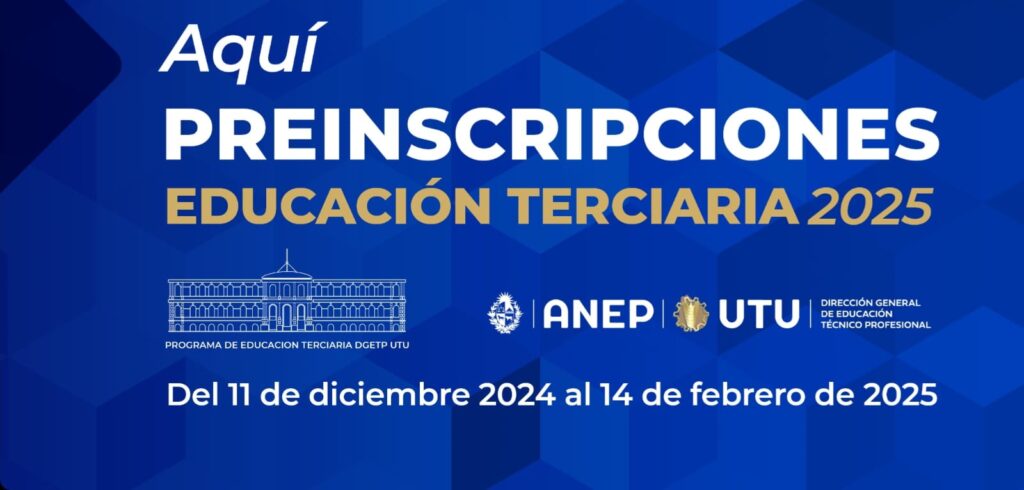 Aquí
PREINSCRIPCIONES
EDUCACIÓN TERCIARIA 2025

PROGRAMA DE EDUCACION TERCIARIA DGETP UTU

ANEP | UTU | DIRECCIÓN GENERAL DE EDUCACIÓN TÉCNICO PROFESIONAL

Del 11 de diciembre 2024 al 14 de febrero de 2025